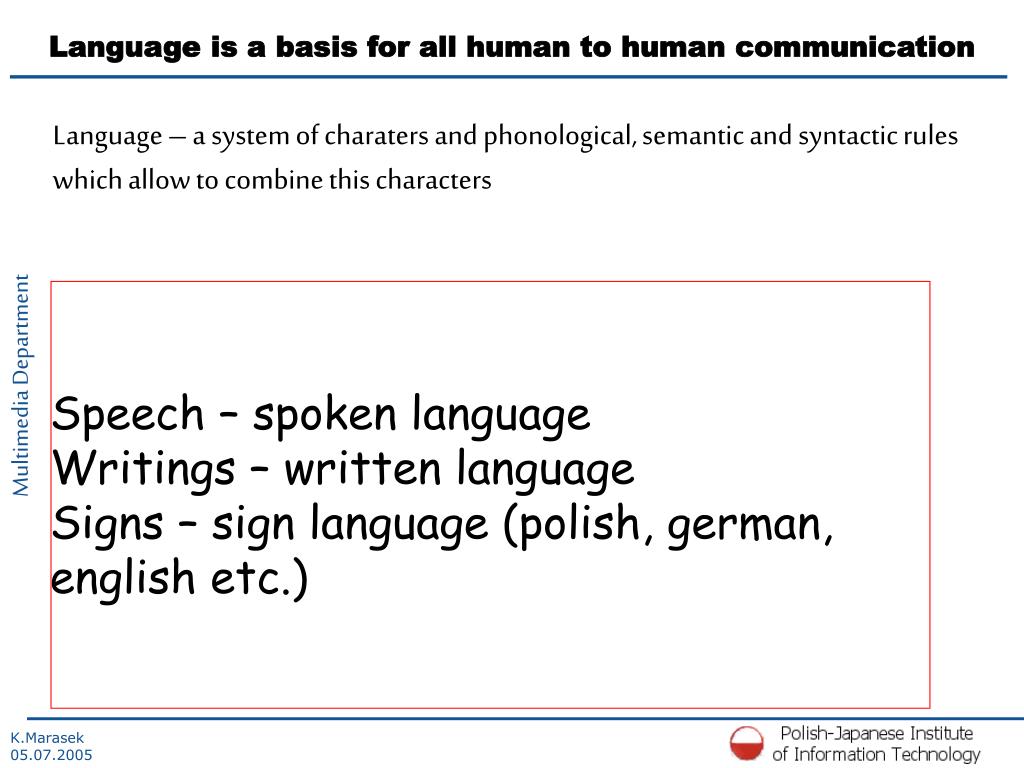 Language is a basis for all human to human communication

Language – a system of charaters and phonological, semantic and syntactic rules which allow to combine this characters

Multimedia Department

Speech – spoken language
Writings – written language
Signs – sign language (polish, german, english etc.)

K.Marasek
05.07.2005

Polish-Japanese Institute of Information Technology